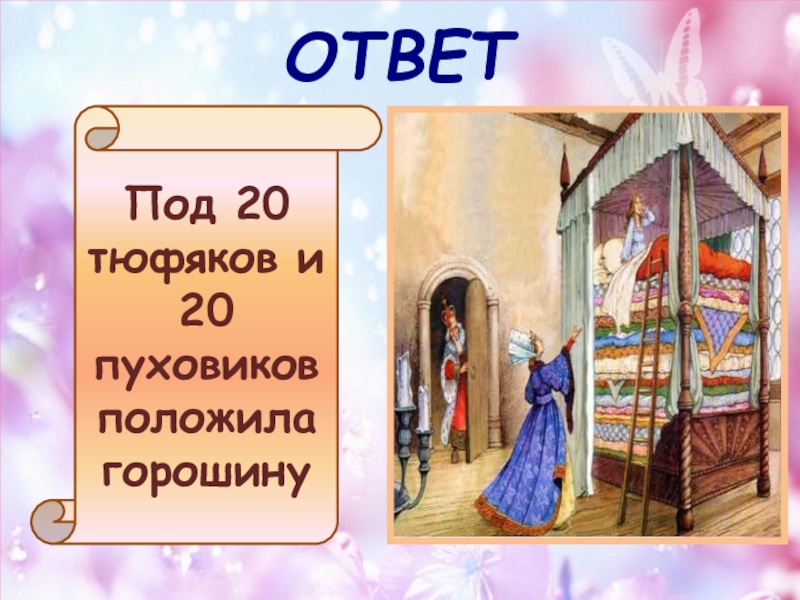 ОТВЕТ

Под 20 тюфяков и 20 пуховиков положила горошину